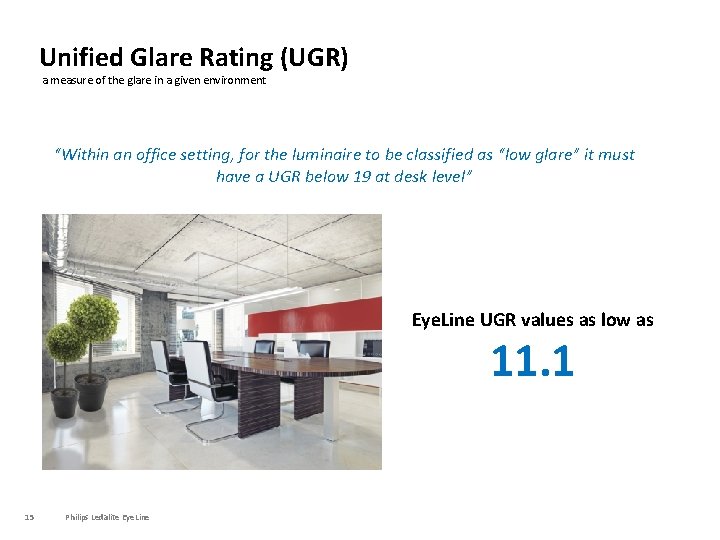 Unified Glare Rating (UGR)
a measure of the glare in a given environment

"Within an office setting, for the luminaire to be classified as "low glare" it must have a UGR below 19 at desk level"

EyeLine UGR values as low as
11.1

15 Philips Ledalite EyeLine